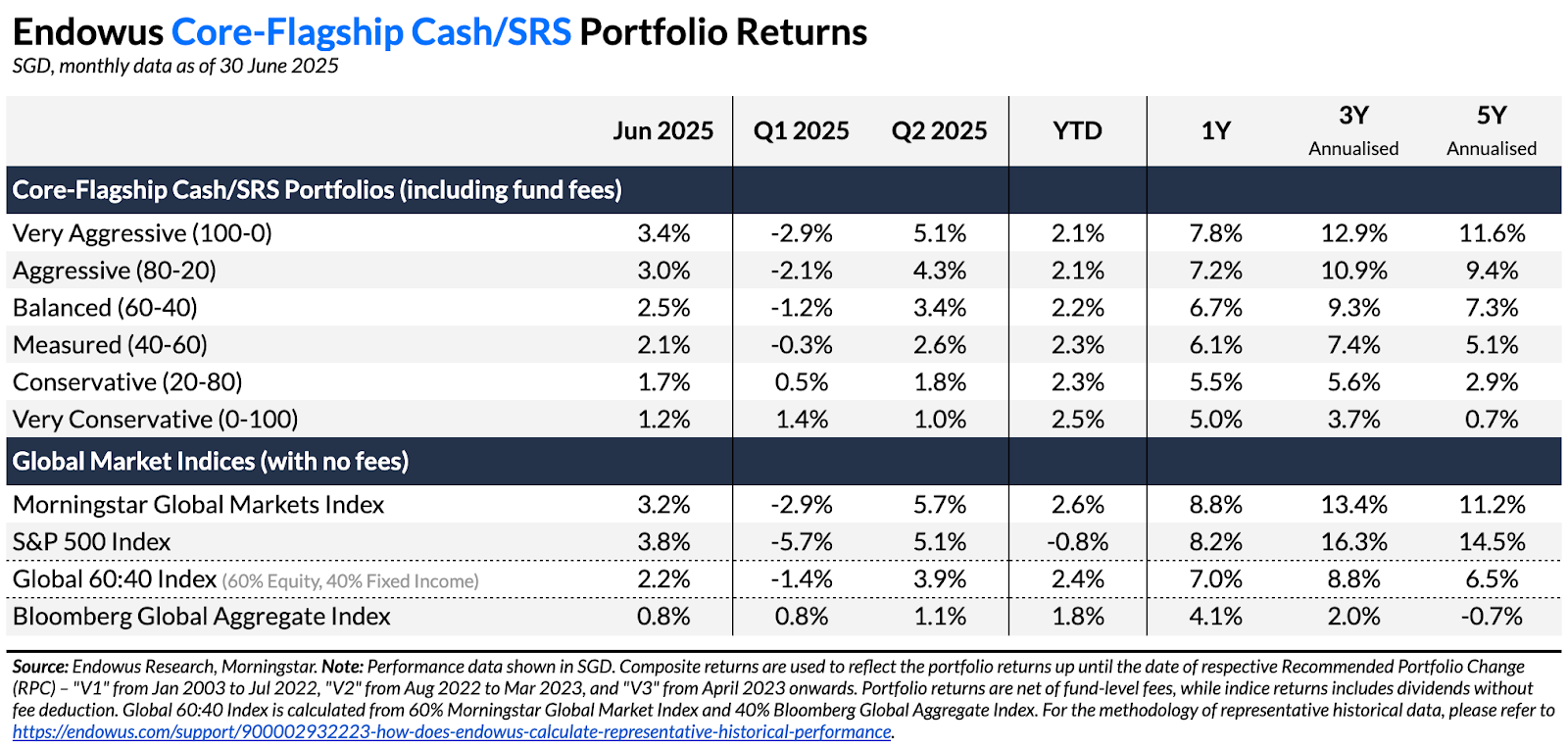 Endowus Core-Flagship Cash/SRS Portfolio Returns
SGD, monthly data as of 30 June 2025

| | Jun 2025 | Q1 2025 | Q2 2025 | YTD | 1Y | 3Y Annualised | 5Y Annualised |
|---|---|---|---|---|---|---|---|
| Core-Flagship Cash/SRS Portfolios (including fund fees) | | | | | | | |
| Very Aggressive (100-0) | 3.4% | -2.9% | 5.1% | 2.1% | 7.8% | 12.9% | 11.6% |
| Aggressive (80-20) | 3.0% | -2.1% | 4.3% | 2.1% | 7.2% | 10.9% | 9.4% |
| Balanced (60-40) | 2.5% | -1.2% | 3.4% | 2.2% | 6.7% | 9.3% | 7.3% |
| Measured (40-60) | 2.1% | -0.3% | 2.6% | 2.3% | 6.1% | 7.4% | 5.1% |
| Conservative (20-80) | 1.7% | 0.5% | 1.8% | 2.3% | 5.5% | 5.6% | 2.9% |
| Very Conservative (0-100) | 1.2% | 1.4% | 1.0% | 2.5% | 5.0% | 3.7% | 0.7% |
| Global Market Indices (with no fees) | | | | | | | |
| Morningstar Global Markets Index | 3.2% | -2.9% | 5.7% | 2.6% | 8.8% | 13.4% | 11.2% |
| S&P 500 Index | 3.8% | -5.7% | 5.1% | -0.8% | 8.2% | 16.3% | 14.5% |
| Global 60:40 Index (60% Equity, 40% Fixed Income) | 2.2% | -1.4% | 3.9% | 2.4% | 7.0% | 8.8% | 6.5% |
| Bloomberg Global Aggregate Index | 0.8% | 0.8% | 1.1% | 1.8% | 4.1% | 2.0% | -0.7% |

Source: Endowus Research, Morningstar. Note: Performance data shown in SGD. Composite returns are used to reflect the portfolio returns up until the date of respective Recommended Portfolio Change (RPC) – "V1" from Jan 2003 to Jul 2022, "V2" from Aug 2022 to Mar 2023, and "V3" from April 2023 onwards. Portfolio returns are net of fund-level fees, while indice returns includes dividends without fee deduction. Global 60:40 Index is calculated from 60% Morningstar Global Market Index and 40% Bloomberg Global Aggregate Index. For the methodology of representative historical data, please refer to https://endowus.com/support/900002932223-how-does-endowus-calculate-representative-historical-performance.